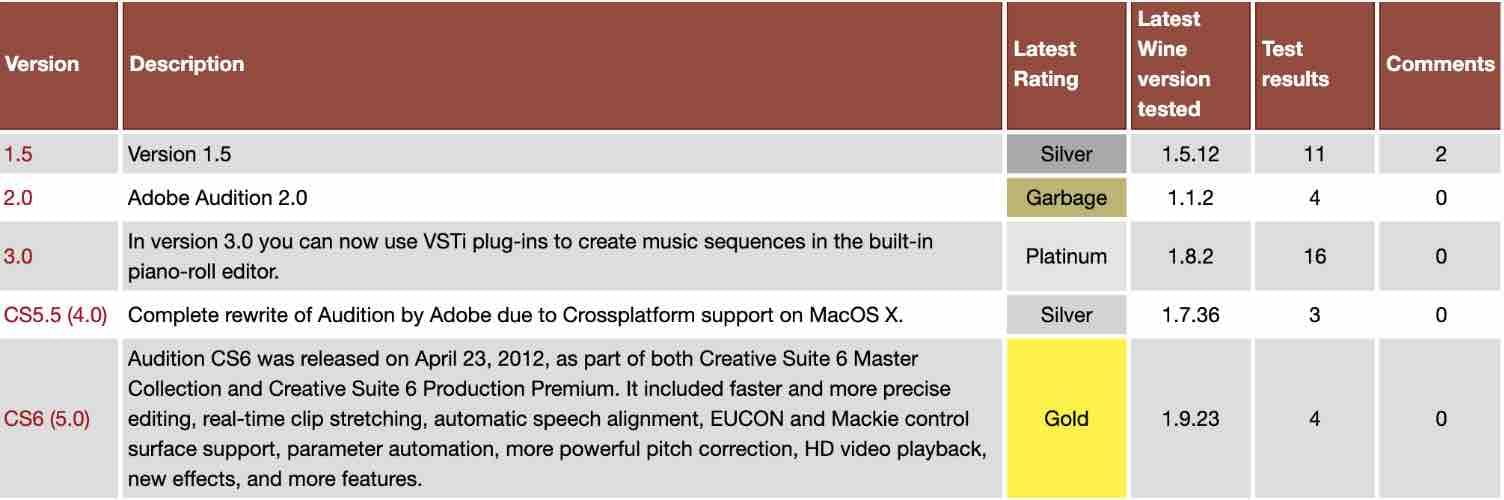 | Version | Description | Latest Rating | Latest Wine version tested | Test results | Comments |
|---|---|---|---|---|---|
| 1.5 | Version 1.5 | Silver | 1.5.12 | 11 | 2 |
| 2.0 | Adobe Audition 2.0 | Garbage | 1.1.2 | 4 | 0 |
| 3.0 | In version 3.0 you can now use VSTi plug-ins to create music sequences in the built-in piano-roll editor. | Platinum | 1.8.2 | 16 | 0 |
| CS5.5 (4.0) | Complete rewrite of Audition by Adobe due to Crossplatform support on MacOS X. | Silver | 1.7.36 | 3 | 0 |
| CS6 (5.0) | Audition CS6 was released on April 23, 2012, as part of both Creative Suite 6 Master Collection and Creative Suite 6 Production Premium. It included faster and more precise editing, real-time clip stretching, automatic speech alignment, EUCON and Mackie control surface support, parameter automation, more powerful pitch correction, HD video playback, new effects, and more features. | Gold | 1.9.23 | 4 | 0 |